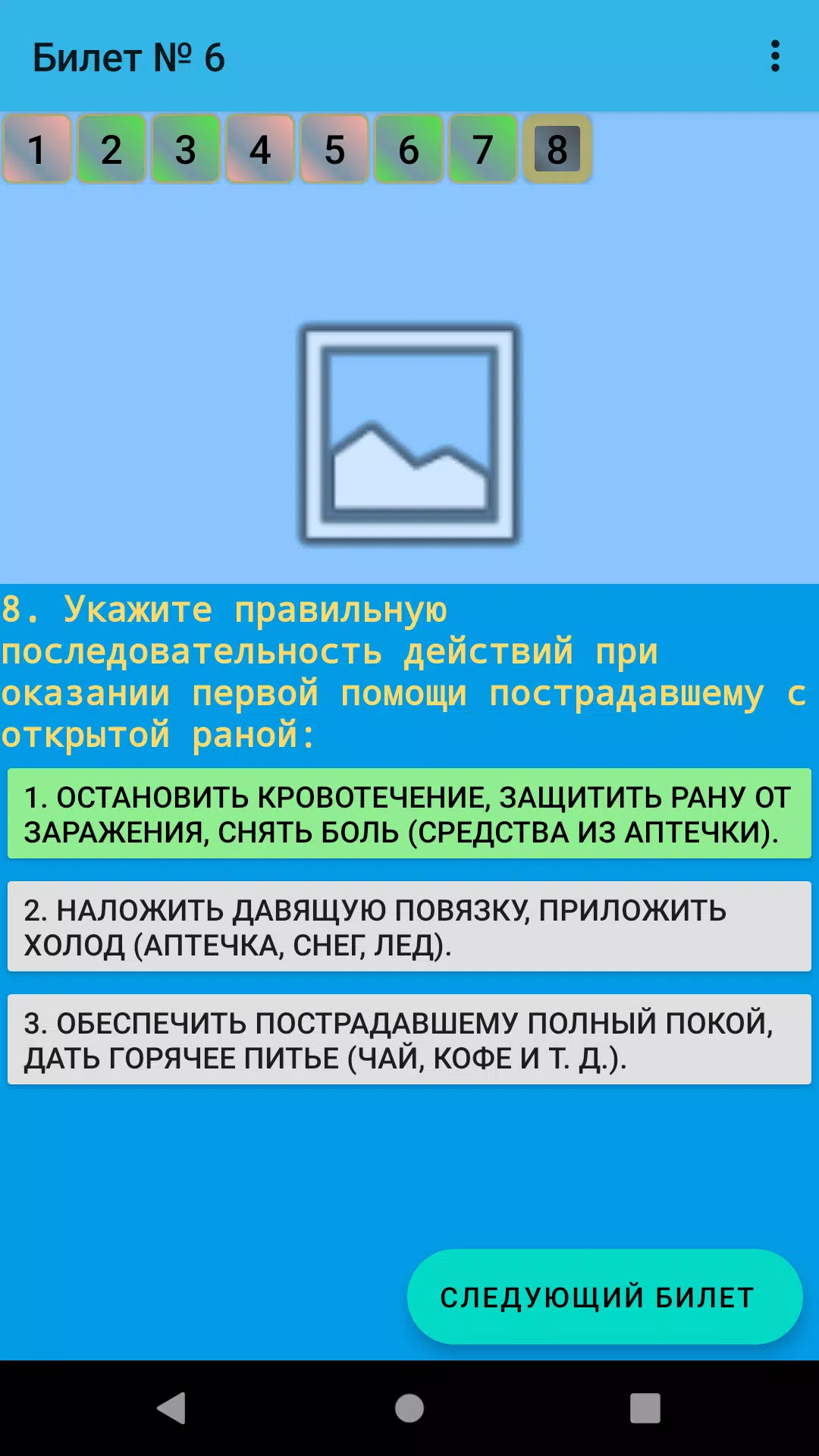 Билет № 6

1 2 3 4 5 6 7 8

8. Укажите правильную последовательность действий при оказании первой помощи пострадавшему с открытой раной:

1. ОСТАНОВИТЬ КРОВОТЕЧЕНИЕ, ЗАЩИТИТЬ РАНУ ОТ ЗАРАЖЕНИЯ, СНЯТЬ БОЛЬ (СРЕДСТВА ИЗ АПТЕЧКИ).

2. НАЛОЖИТЬ ДАВЯЩУЮ ПОВЯЗКУ, ПРИЛОЖИТЬ ХОЛОД (АПТЕЧКА, СНЕГ, ЛЕД).

3. ОБЕСПЕЧИТЬ ПОСТРАДАВШЕМУ ПОЛНЫЙ ПОКОЙ, ДАТЬ ГОРЯЧЕЕ ПИТЬЕ (ЧАЙ, КОФЕ И Т. Д.).

СЛЕДУЮЩИЙ БИЛЕТ